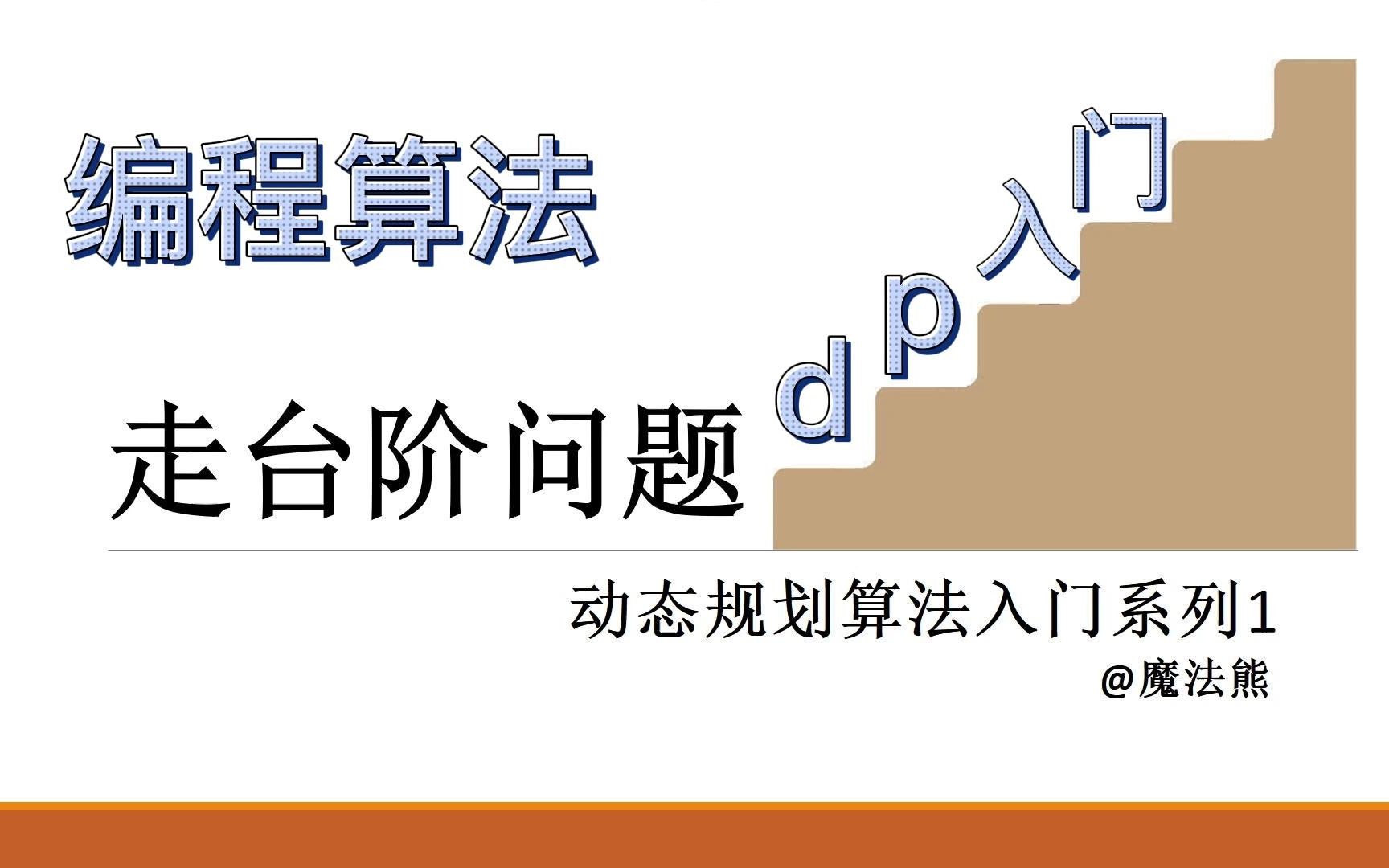 编程算法

dp入门

走台阶问题

动态规划算法入门系列1

@魔法熊